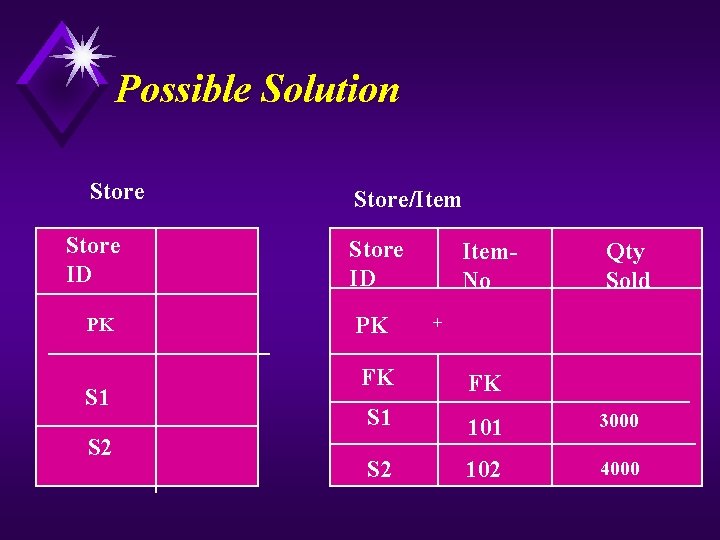 Possible Solution

Store

| Store ID | |
|---|---|
| PK | |
| S1 | |
| S2 | |

Store/Item

| Store ID | Item-No | Qty Sold |
|---|---|---|
| PK | + | |
| FK | FK | |
| S1 | 101 | 3000 |
| S2 | 102 | 4000 |